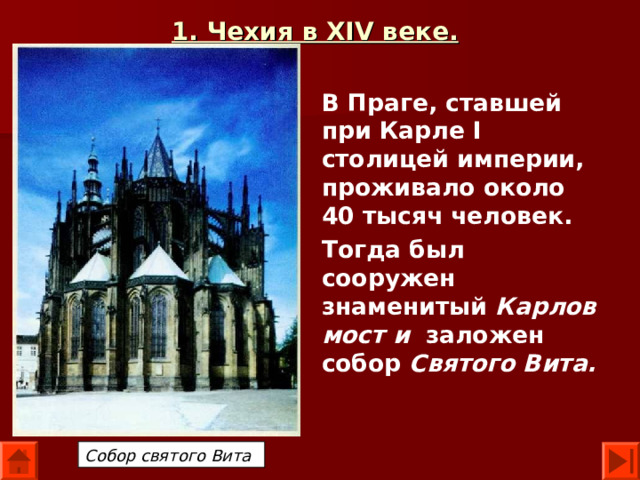 1. Чехия в XIV веке.

В Праге, ставшей при Карле I столицей империи, проживало около 40 тысяч человек.

Тогда был сооружен знаменитый Карлов мост и заложен собор Святого Вита.

Собор святого Вита